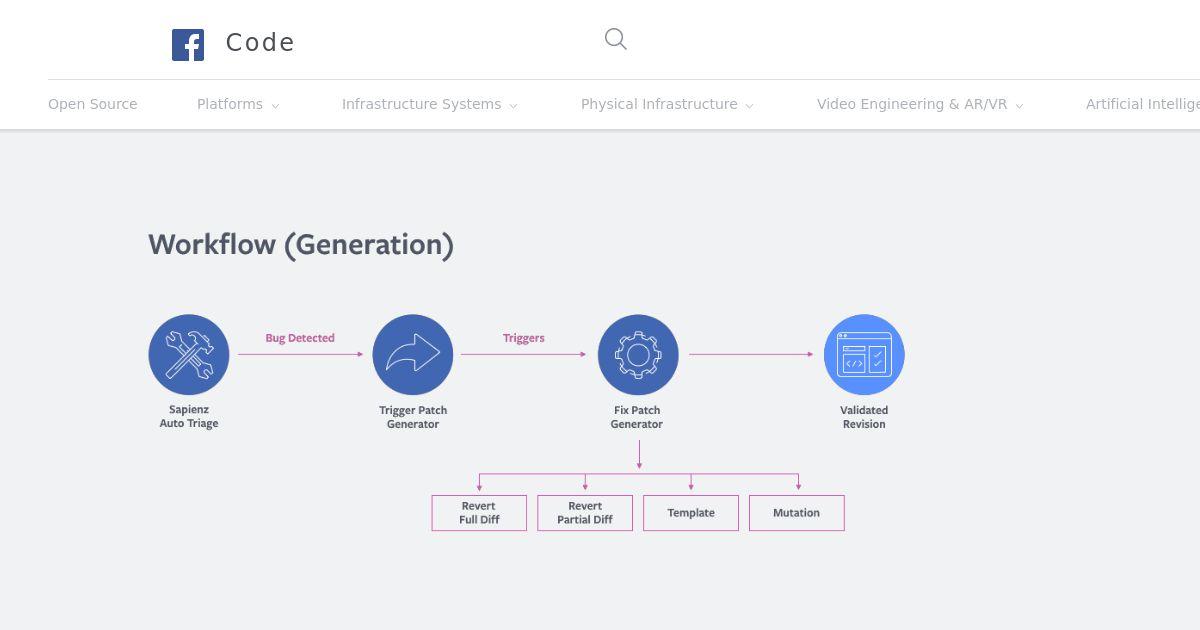 Code

Open Source Platforms Infrastructure Systems Physical Infrastructure Video Engineering & AR/VR Artificial Intellige

Workflow (Generation)

Sapienz Auto Triage

Bug Detected

Trigger Patch Generator

Triggers

Fix Patch Generator

Validated Revision

Revert Full Diff

Revert Partial Diff

Template

Mutation